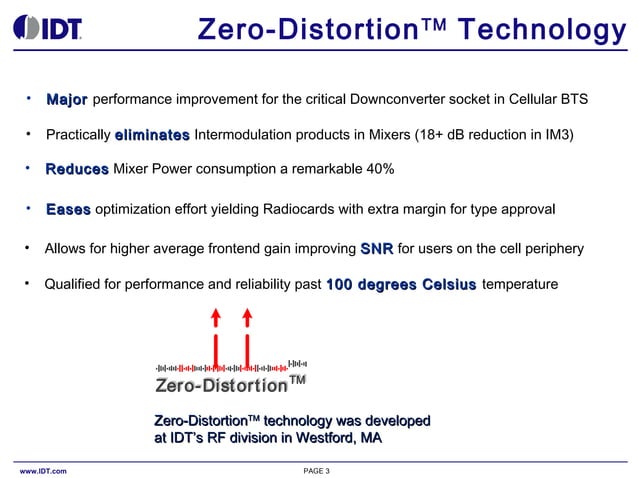 IDT

Zero-Distortion™ Technology

• Major performance improvement for the critical Downconverter socket in Cellular BTS

• Practically eliminates Intermodulation products in Mixers (18+ dB reduction in IM3)

• Reduces Mixer Power consumption a remarkable 40%

• Eases optimization effort yielding Radiocards with extra margin for type approval

• Allows for higher average frontend gain improving SNR for users on the cell periphery

• Qualified for performance and reliability past 100 degrees Celsius temperature

Zero-Distortion™

Zero-Distortion™ technology was developed at IDT's RF division in Westford, MA

www.IDT.com

PAGE 3